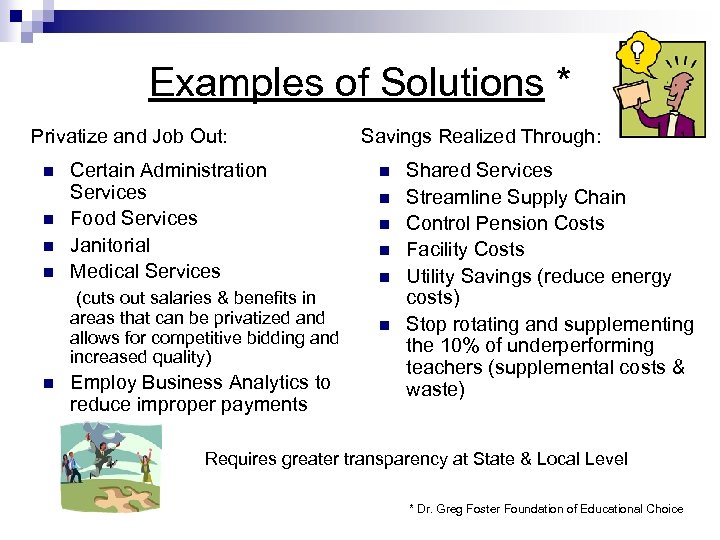 Examples of Solutions *

Privatize and Job Out:

- Certain Administration Services
- Food Services
- Janitorial
- Medical Services

(cuts out salaries & benefits in areas that can be privatized and allows for competitive bidding and increased quality)

- Employ Business Analytics to reduce improper payments

Savings Realized Through:

- Shared Services
- Streamline Supply Chain
- Control Pension Costs
- Facility Costs
- Utility Savings (reduce energy costs)
- Stop rotating and supplementing the 10% of underperforming teachers (supplemental costs & waste)

Requires greater transparency at State & Local Level

* Dr. Greg Foster Foundation of Educational Choice